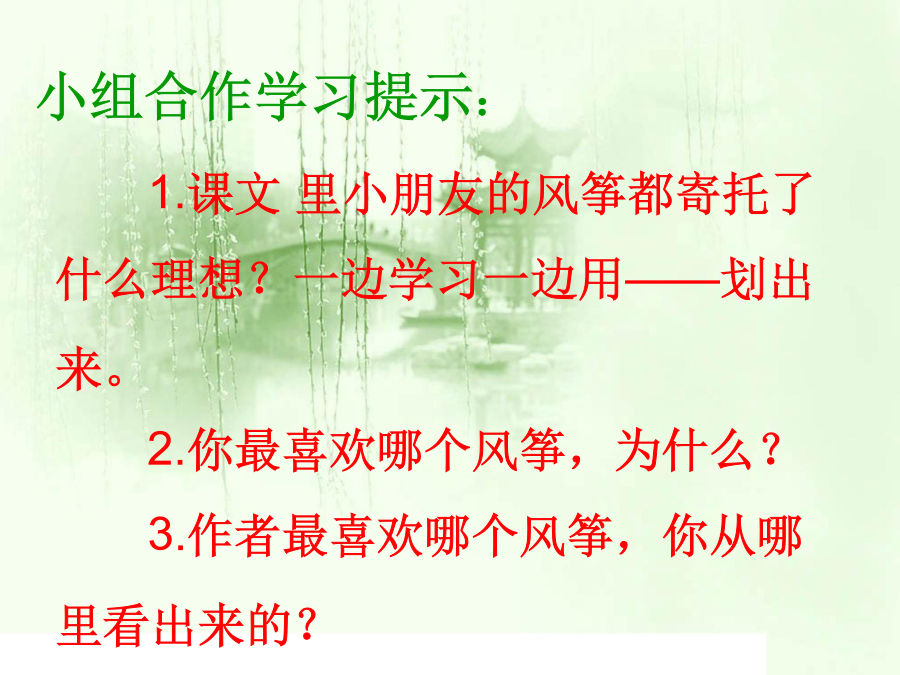 小组合作学习提示：

1.课文 里小朋友的风筝都寄托了什么理想？一边学习一边用——划出来。

2.你最喜欢哪个风筝，为什么？

3.作者最喜欢哪个风筝，你从哪里看出来的？